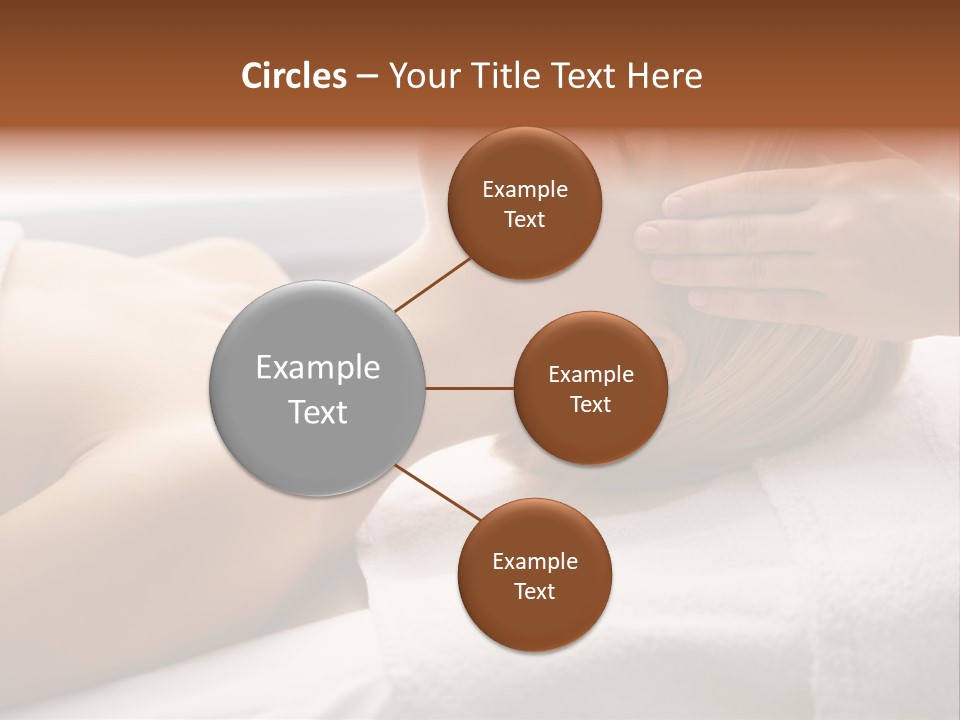 Circles – Your Title Text Here

Example Text

Example Text

Example Text

Example Text